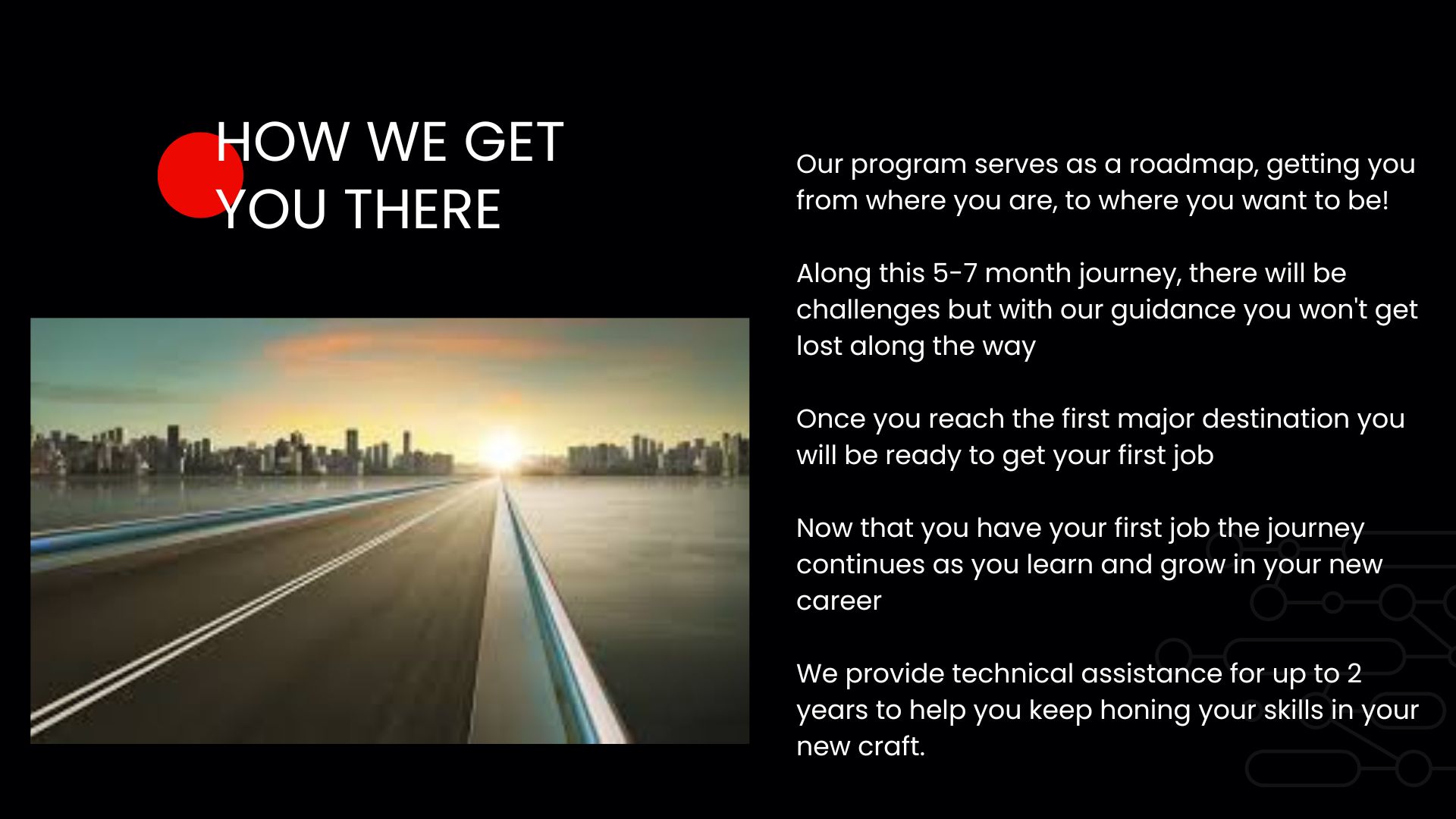 HOW WE GET YOU THERE

Our program serves as a roadmap, getting you from where you are, to where you want to be!

Along this 5-7 month journey, there will be challenges but with our guidance you won't get lost along the way

Once you reach the first major destination you will be ready to get your first job

Now that you have your first job the journey continues as you learn and grow in your new career

We provide technical assistance for up to 2 years to help you keep honing your skills in your new craft.